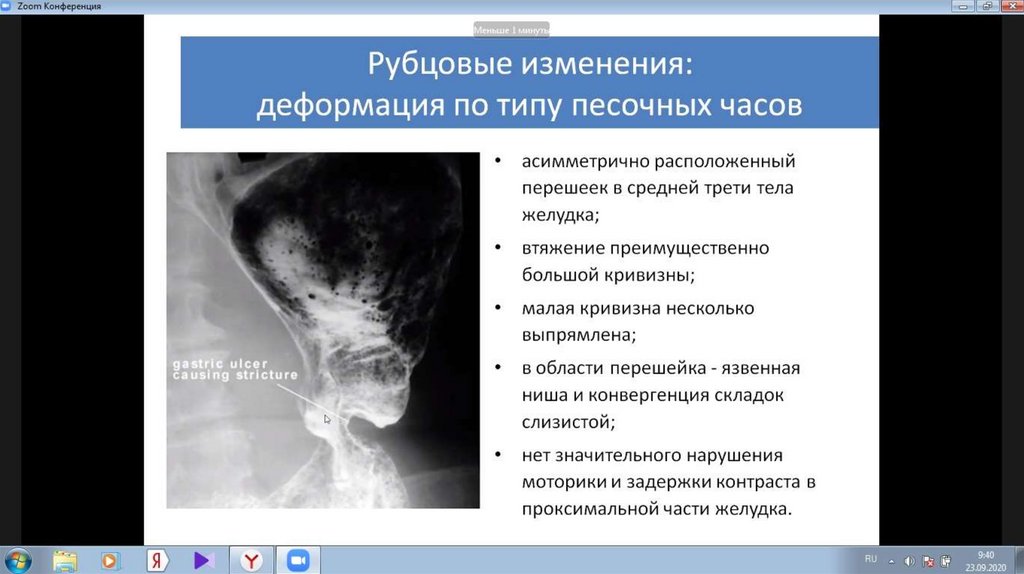 Zoom Конференция

Меньше 1 минуты

Рубцовые изменения: деформация по типу песочных часов

gastric ulcer causing stricture

• асимметрично расположенный перешеек в средней трети тела желудка;
• втяжение преимущественно большой кривизны;
• малая кривизна несколько выпрямлена;
• в области перешейка - язвенная ниша и конвергенция складок слизистой;
• нет значительного нарушения моторики и задержки контраста в проксимальной части желудка.

RU 9:40 23.09.2020